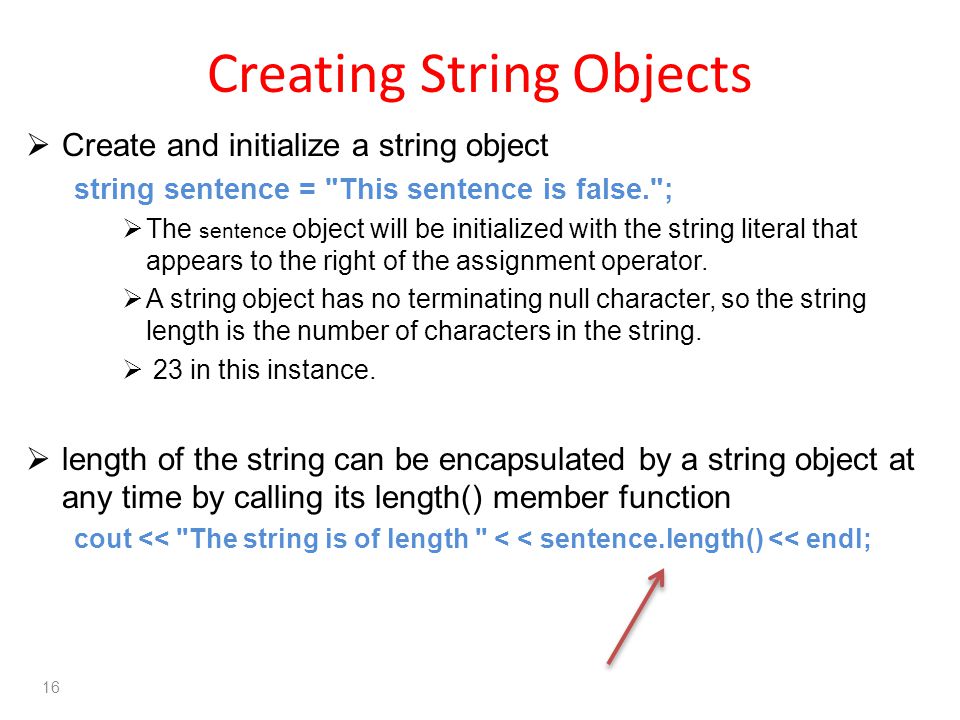 Creating String Objects

➢ Create and initialize a string object

string sentence = "This sentence is false.";

➢ The sentence object will be initialized with the string literal that appears to the right of the assignment operator.

➢ A string object has no terminating null character, so the string length is the number of characters in the string.

➢ 23 in this instance.

➢ length of the string can be encapsulated by a string object at any time by calling its length() member function

cout << "The string is of length " < < sentence.length() << endl;

16